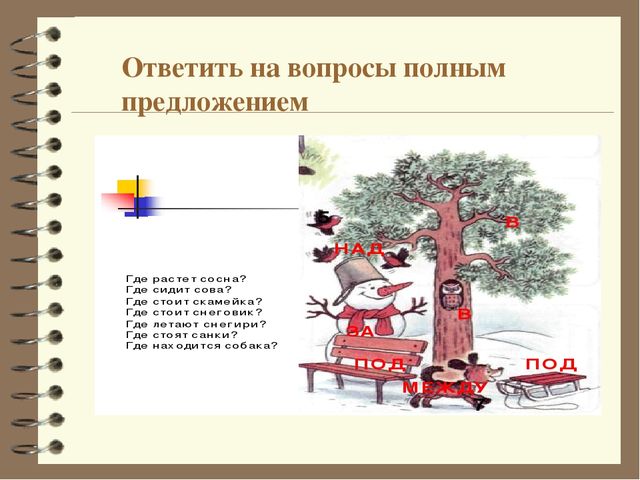 Ответить на вопросы полным предложением

Где растет сосна?
Где сидит сова?
Где стоит скамейка?
Где стоит снеговик?
Где летают снегири?
Где стоят санки?
Где находится собака?

В
НАД
В
ЗА
ПОД
ПОД
МЕЖДУ